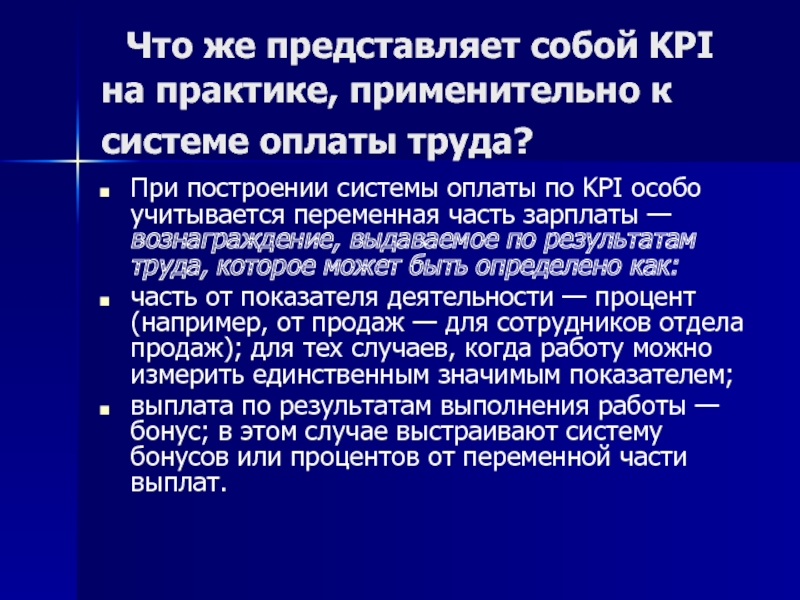 Что же представляет собой KPI на практике, применительно к системе оплаты труда?

При построении системы оплаты по KPI особо учитывается переменная часть зарплаты — вознаграждение, выдаваемое по результатам труда, которое может быть определено как:

часть от показателя деятельности — процент (например, от продаж — для сотрудников отдела продаж); для тех случаев, когда работу можно измерить единственным значимым показателем;

выплата по результатам выполнения работы — бонус; в этом случае выстраивают систему бонусов или процентов от переменной части выплат.